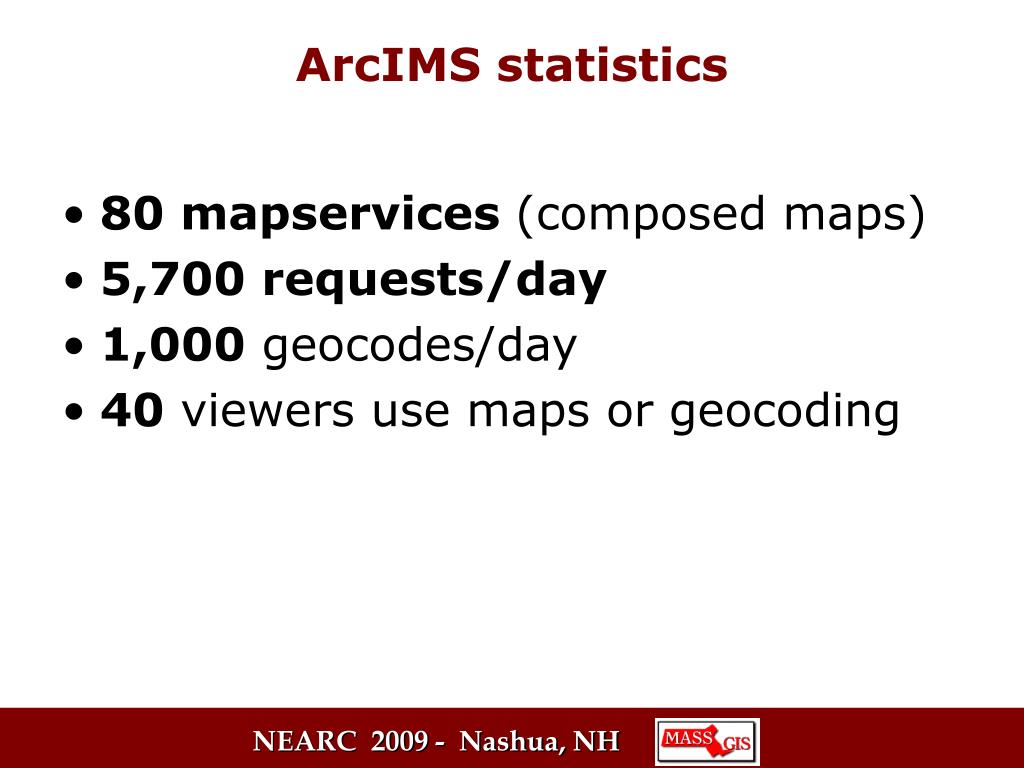 ArcIMS statistics

• 80 mapservices (composed maps)
• 5,700 requests/day
• 1,000 geocodes/day
• 40 viewers use maps or geocoding

NEARC 2009 - Nashua, NH

MASS GIS